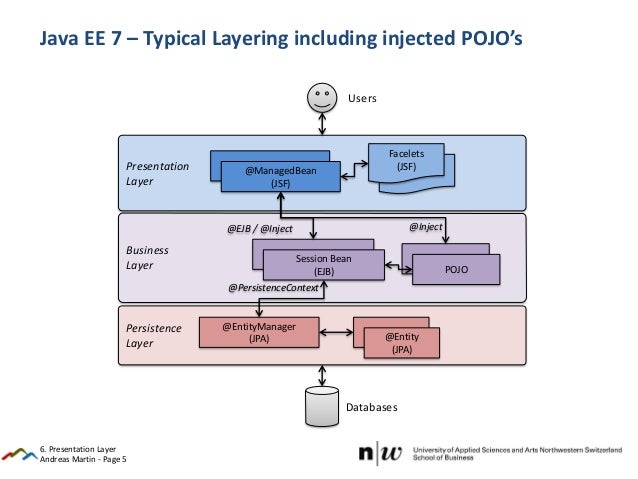 Java EE 7 – Typical Layering including injected POJO's

Users

Presentation Layer

@ManagedBean (JSF)

Facelets (JSF)

@EJB / @Inject

@Inject

Business Layer

Session Bean (EJB)

POJO

@PersistenceContext

Persistence Layer

@EntityManager (JPA)

@Entity (JPA)

Databases

6. Presentation Layer
Andreas Martin - Page 5

n|w University of Applied Sciences and Arts Northwestern Switzerland
School of Business